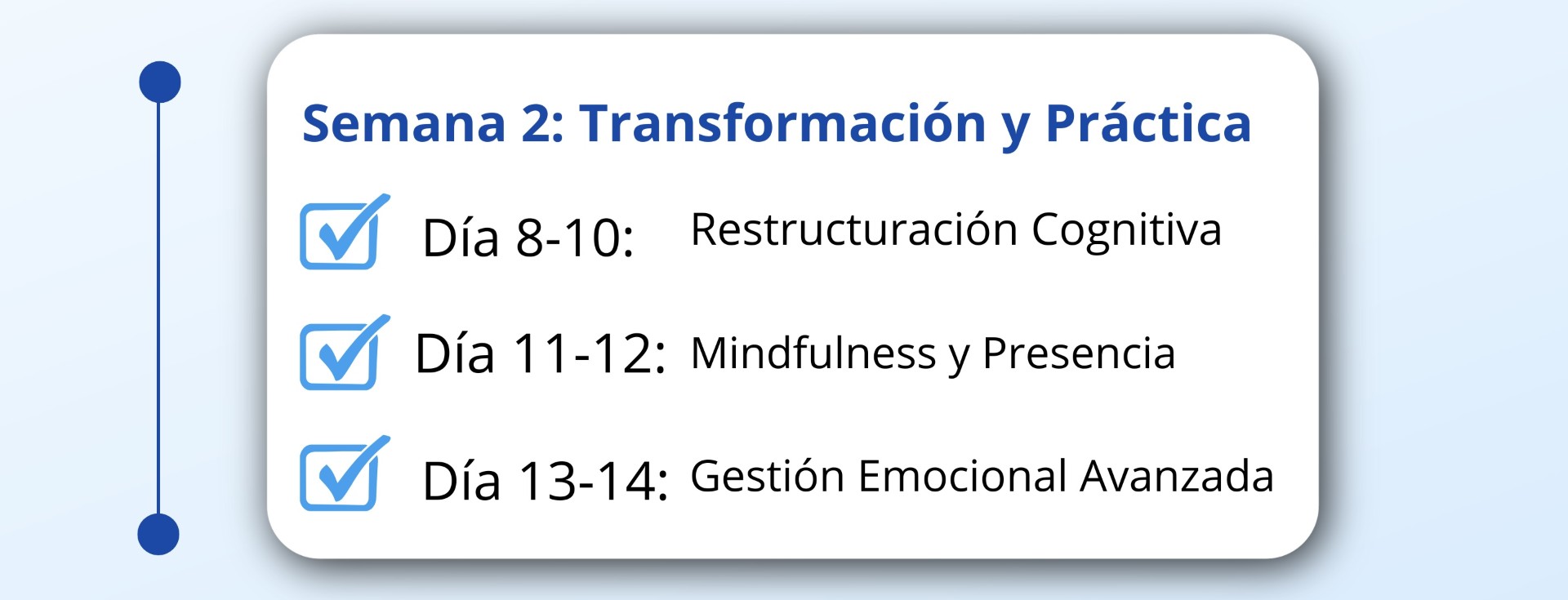 Semana 2: Transformación y Práctica

Día 8-10: Restructuración Cognitiva

Día 11-12: Mindfulness y Presencia

Día 13-14: Gestión Emocional Avanzada